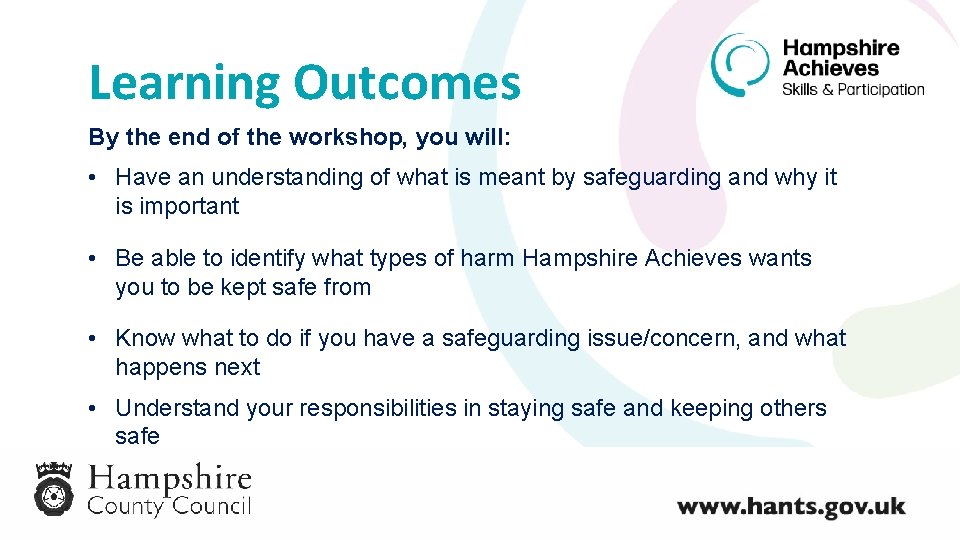 Learning Outcomes

Hampshire Achieves
Skills & Participation

By the end of the workshop, you will:

• Have an understanding of what is meant by safeguarding and why it is important

• Be able to identify what types of harm Hampshire Achieves wants you to be kept safe from

• Know what to do if you have a safeguarding issue/concern, and what happens next

• Understand your responsibilities in staying safe and keeping others safe

Hampshire
County Council

www.hants.gov.uk